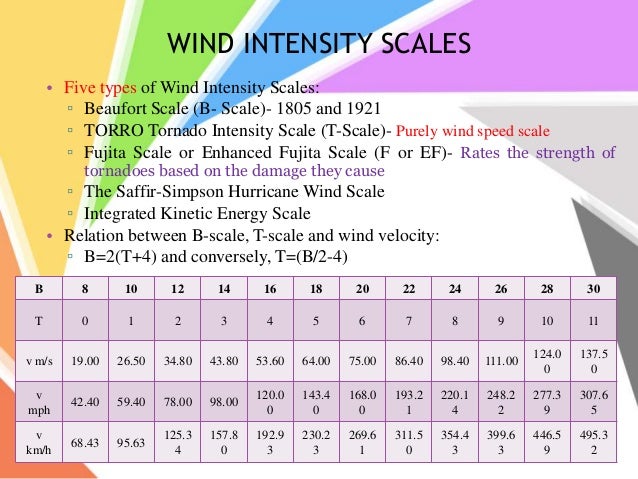 WIND INTENSITY SCALES

• Five types of Wind Intensity Scales:
▫ Beaufort Scale (B- Scale)- 1805 and 1921
▫ TORRO Tornado Intensity Scale (T-Scale)- Purely wind speed scale
▫ Fujita Scale or Enhanced Fujita Scale (F or EF)- Rates the strength of tornadoes based on the damage they cause
▫ The Saffir-Simpson Hurricane Wind Scale
▫ Integrated Kinetic Energy Scale
• Relation between B-scale, T-scale and wind velocity:
▫ B=2(T+4) and conversely, T=(B/2-4)

| B | 8 | 10 | 12 | 14 | 16 | 18 | 20 | 22 | 24 | 26 | 28 | 30 |
|---|---|---|---|---|---|---|---|---|---|---|---|---|
| T | 0 | 1 | 2 | 3 | 4 | 5 | 6 | 7 | 8 | 9 | 10 | 11 |
| v m/s | 19.00 | 26.50 | 34.80 | 43.80 | 53.60 | 64.00 | 75.00 | 86.40 | 98.40 | 111.00 | 124.00 | 137.50 |
| v mph | 42.40 | 59.40 | 78.00 | 98.00 | 120.00 | 143.40 | 168.00 | 193.21 | 220.14 | 248.22 | 277.39 | 307.65 |
| v km/h | 68.43 | 95.63 | 125.34 | 157.80 | 192.93 | 230.23 | 269.61 | 311.50 | 354.43 | 399.63 | 446.59 | 495.32 |